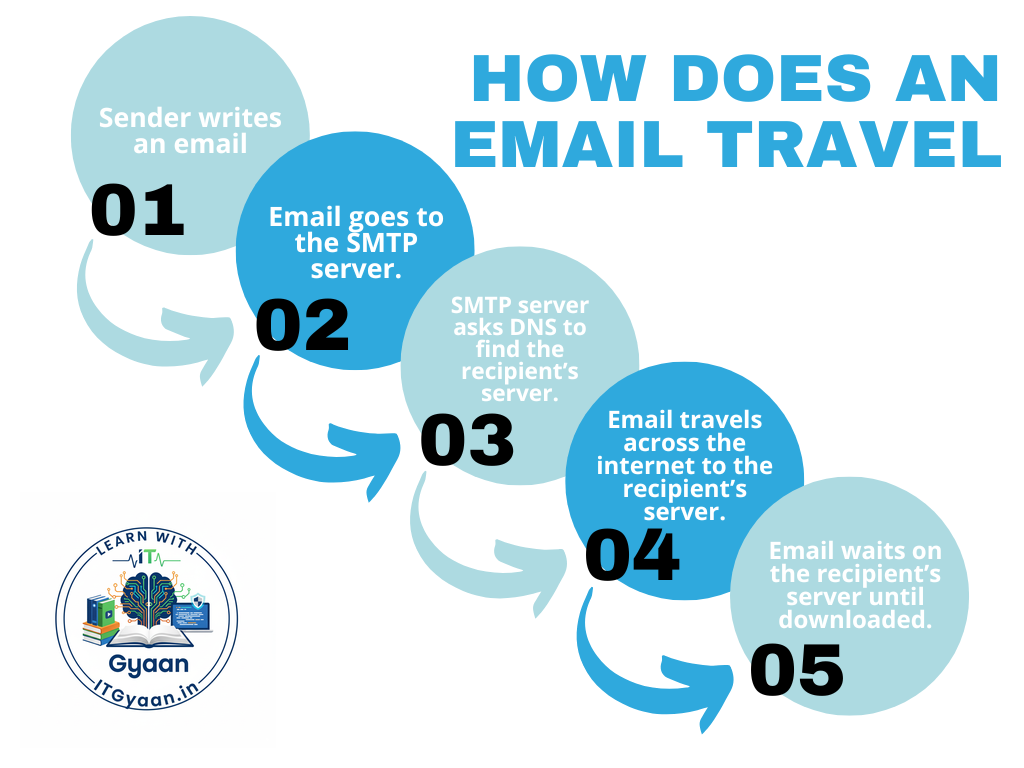 HOW DOES AN EMAIL TRAVEL

Sender writes an email
01

Email goes to the SMTP server.
02

SMTP server asks DNS to find the recipient's server.
03

Email travels across the internet to the recipient's server.
04

Email waits on the recipient's server until downloaded.
05

LEARN WITH
iT
Gyaan
ITGyaan.in